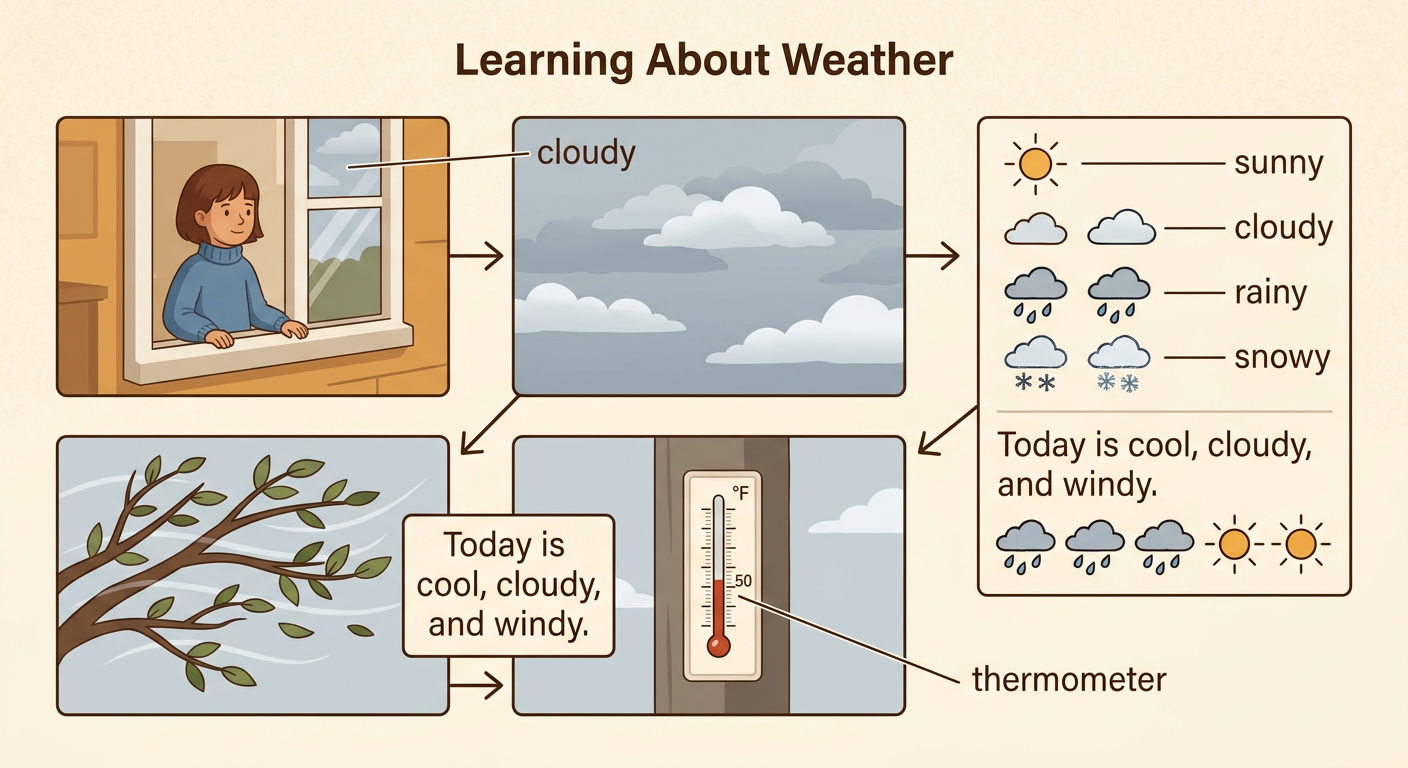 Learning About Weather

cloudy

sunny
cloudy
rainy
snowy

Today is cool, cloudy, and windy.

Today is cool, cloudy, and windy.

°F
50

thermometer